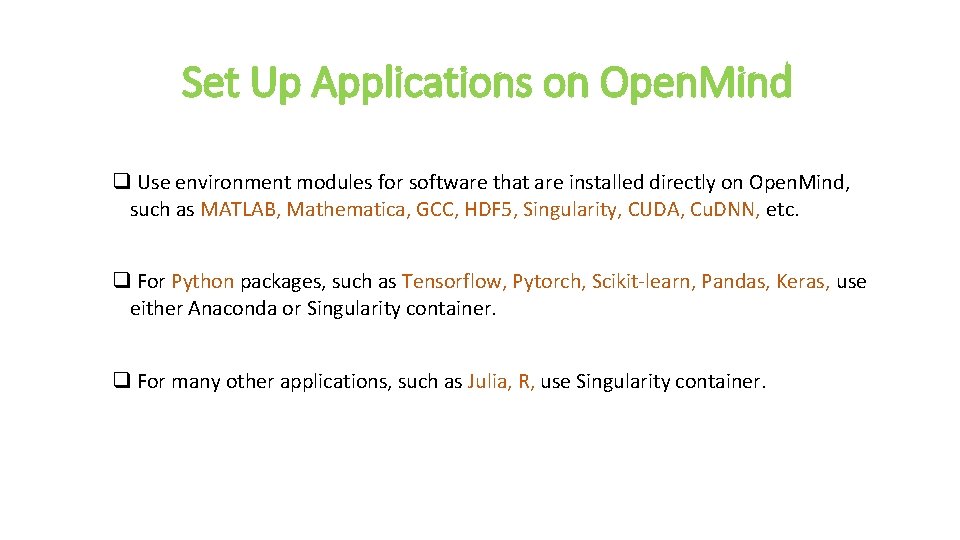 Set Up Applications on Open.Mind

❑ Use environment modules for software that are installed directly on Open.Mind, such as MATLAB, Mathematica, GCC, HDF5, Singularity, CUDA, Cu.DNN, etc.

❑ For Python packages, such as Tensorflow, Pytorch, Scikit-learn, Pandas, Keras, use either Anaconda or Singularity container.

❑ For many other applications, such as Julia, R, use Singularity container.